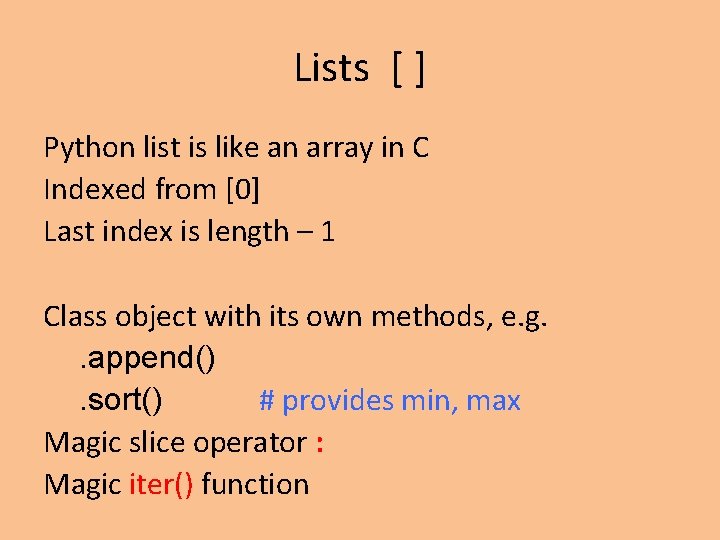 Lists [ ]

Python list is like an array in C
Indexed from [0]
Last index is length – 1

Class object with its own methods, e.g.
.append()
.sort() # provides min, max
Magic slice operator :
Magic iter() function